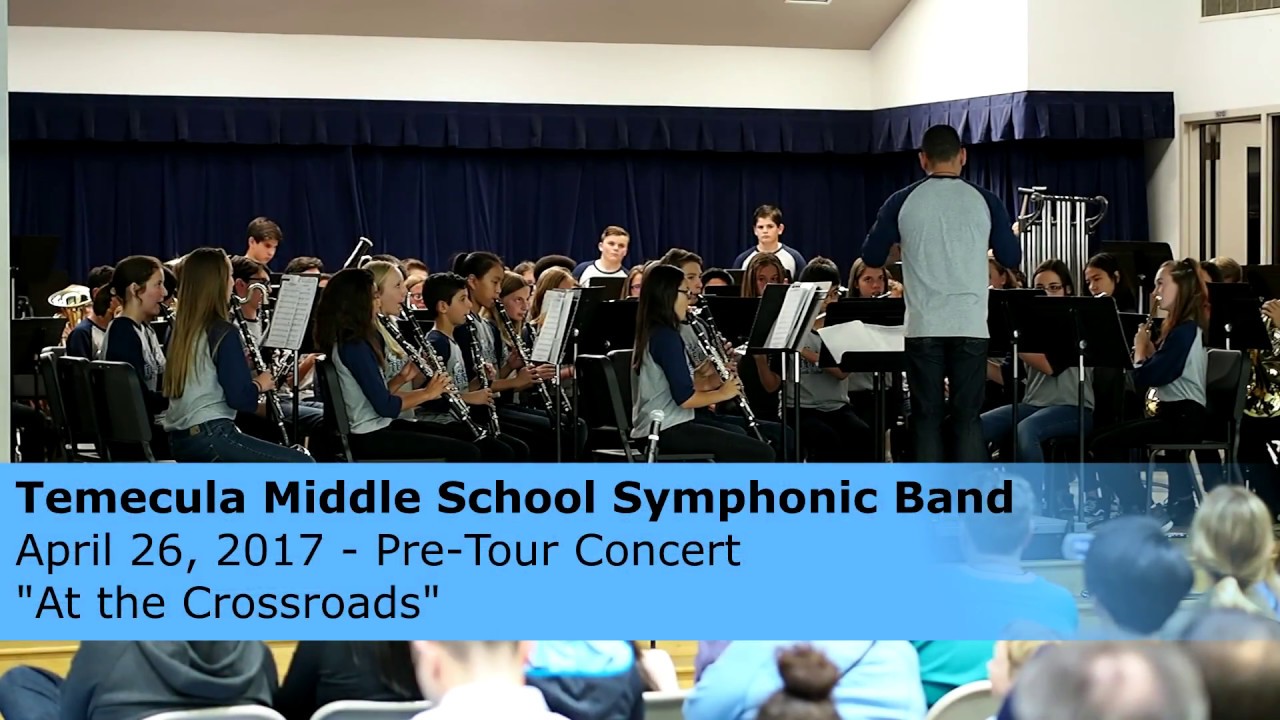 Temecula Middle School Symphonic Band
April 26, 2017 - Pre-Tour Concert
"At the Crossroads"